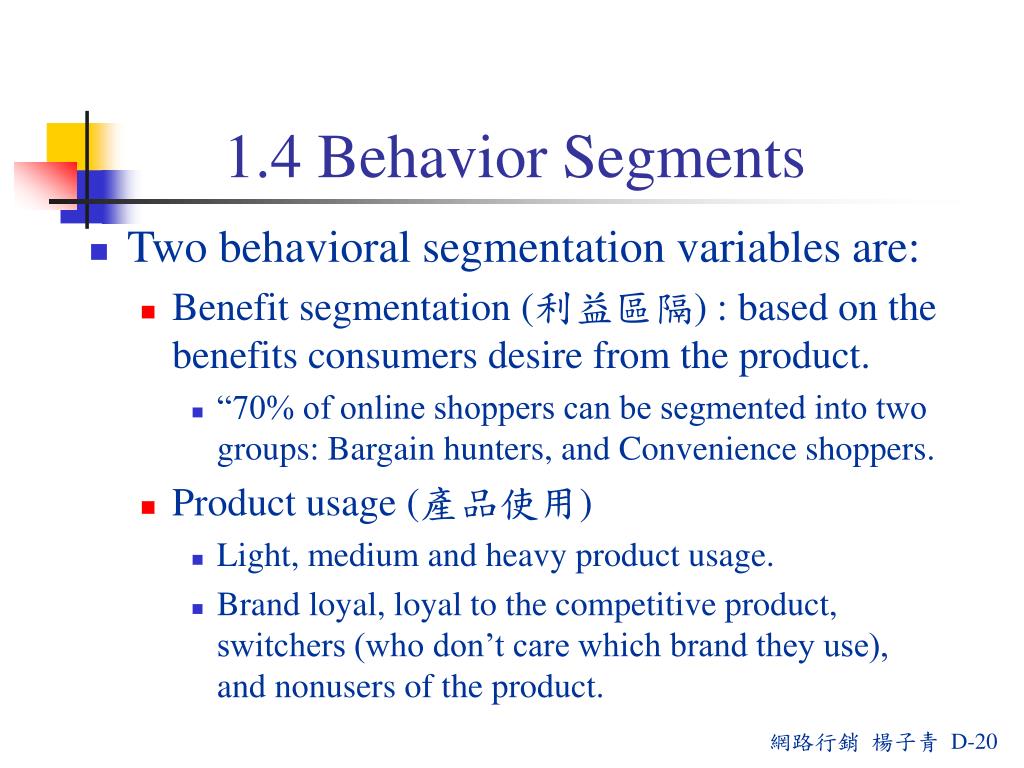 1.4 Behavior Segments

Two behavioral segmentation variables are:

Benefit segmentation (利益區隔) : based on the benefits consumers desire from the product.

“70% of online shoppers can be segmented into two groups: Bargain hunters, and Convenience shoppers.

Product usage (產品使用)

Light, medium and heavy product usage.

Brand loyal, loyal to the competitive product, switchers (who don’t care which brand they use), and nonusers of the product.

網路行銷 楊子青 D-20